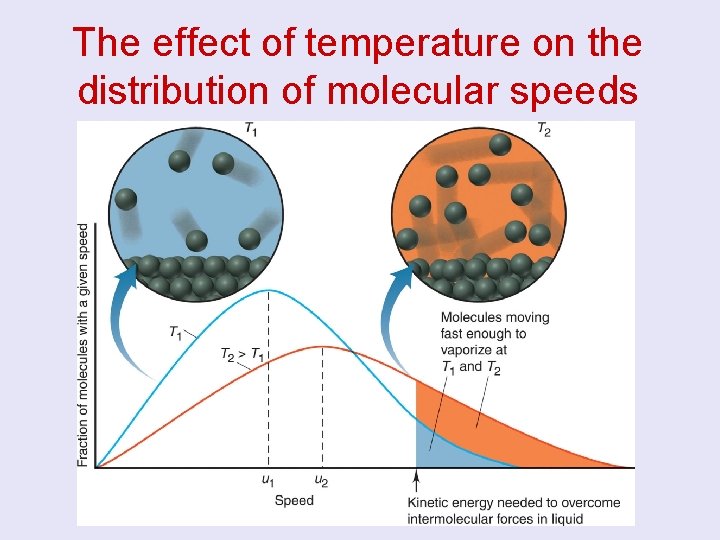 The effect of temperature on the distribution of molecular speeds

$T_1$

$T_2$

Fraction of molecules with a given speed

$T_1$

$T_2 > T_1$

Molecules moving fast enough to vaporize at $T_1$ and $T_2$

$u_1$

$u_2$

Speed

Kinetic energy needed to overcome intermolecular forces in liquid